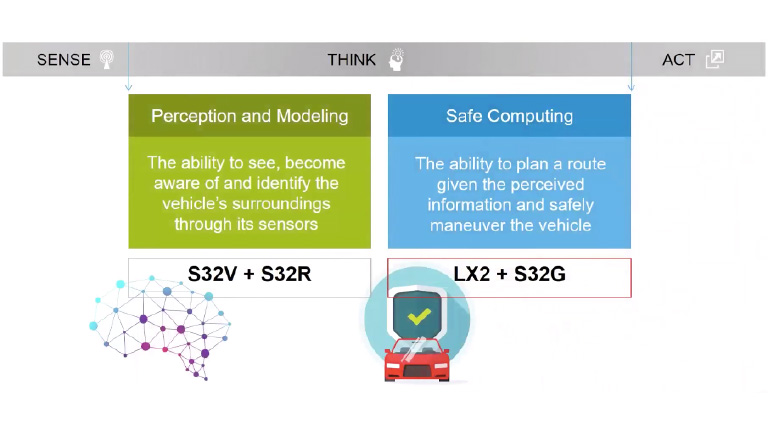 SENSE THINK ACT

Perception and Modeling

The ability to see, become aware of and identify the vehicle's surroundings through its sensors

S32V + S32R

Safe Computing

The ability to plan a route given the perceived information and safely maneuver the vehicle

LX2 + S32G